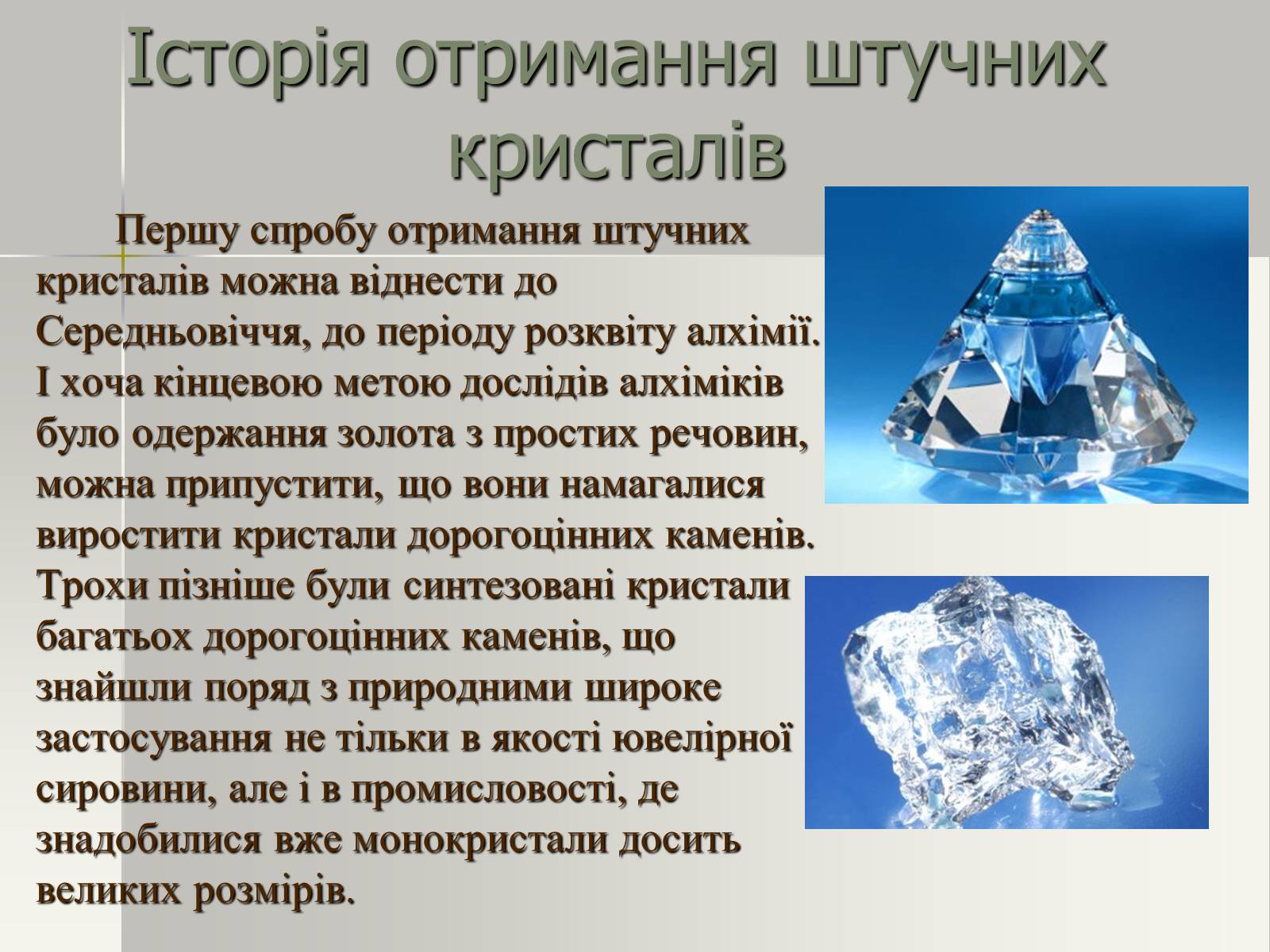 Історія отримання штучних кристалів

Першу спробу отримання штучних кристалів можна віднести до Середньовіччя, до періоду розквіту алхімії. І хоча кінцевою метою дослідів алхіміків було одержання золота з простих речовин, можна припустити, що вони намагалися виростити кристали дорогоцінних каменів. Трохи пізніше були синтезовані кристали багатьох дорогоцінних каменів, що знайшли поряд з природними широке застосування не тільки в якості ювелірної сировини, але і в промисловості, де знадобилися вже монокристали досить великих розмірів.